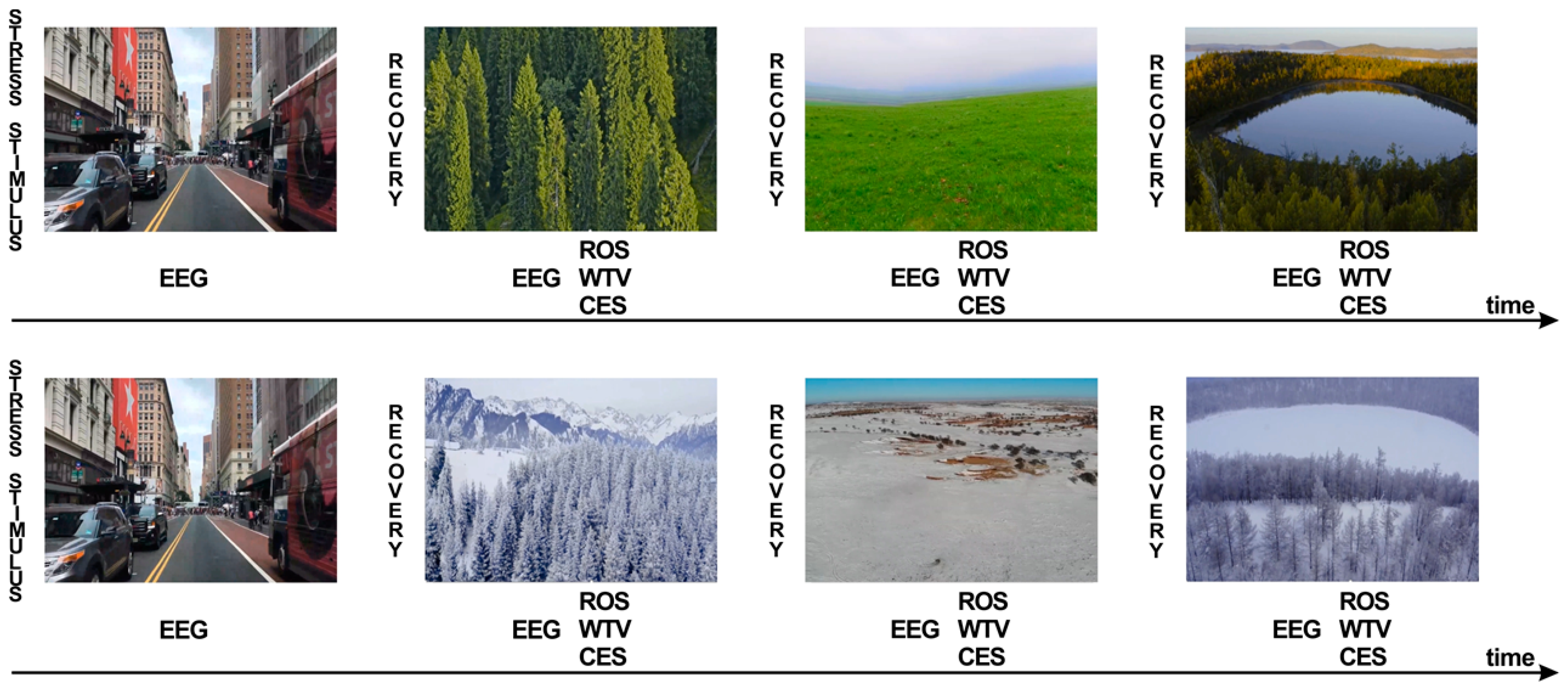 STRESS STIMULUS

EEG

RECOVERY

EEG ROS WTV CES

RECOVERY

EEG ROS WTV CES

RECOVERY

EEG ROS WTV CES

time

STRESS STIMULUS

EEG

RECOVERY

EEG ROS WTV CES

RECOVERY

EEG ROS WTV CES

RECOVERY

EEG ROS WTV CES

time